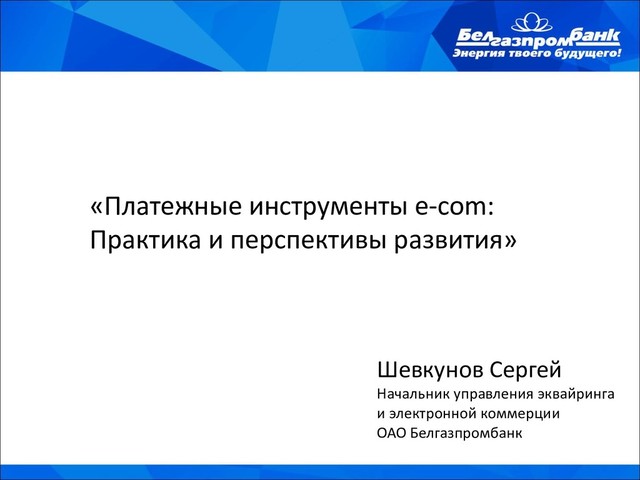 Белгазпромбанк
Энергия твоего будущего!

«Платежные инструменты e-com:
Практика и перспективы развития»

Шевкунов Сергей
Начальник управления эквайринга и электронной коммерции
ОАО Белгазпромбанк